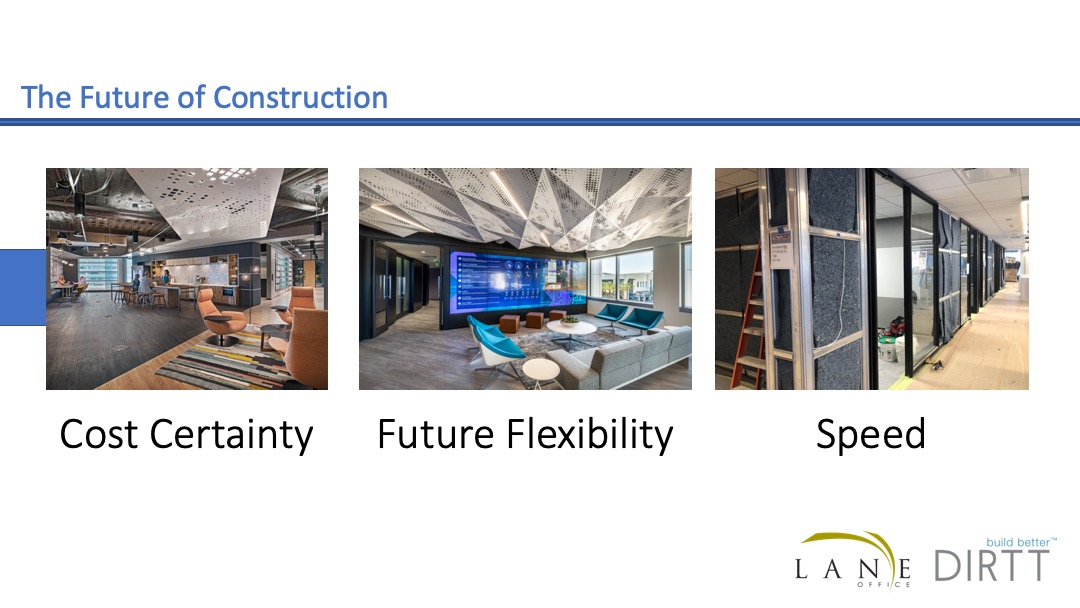 The Future of Construction

Cost Certainty

Future Flexibility

Speed

LANE OFFICE

build better™ DIRTT